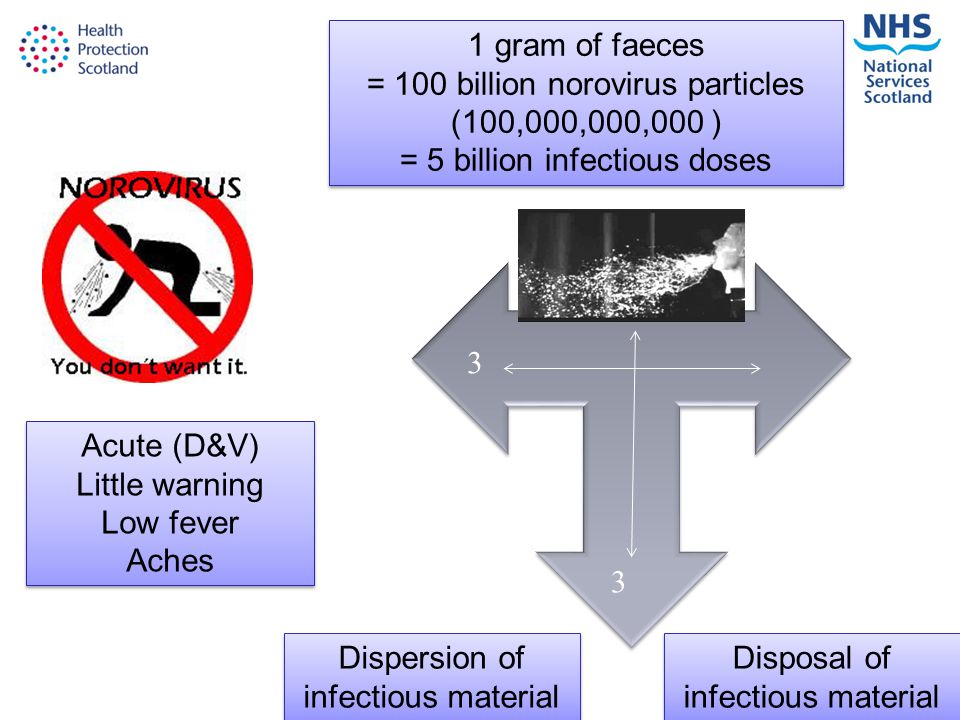 Health Protection Scotland

1 gram of faeces
= 100 billion norovirus particles
(100,000,000,000 )
= 5 billion infectious doses

NHS
National Services Scotland

NOROVIRUS
You don't want it.

3

3

Acute (D&V)
Little warning
Low fever
Aches

Dispersion of infectious material

Disposal of infectious material